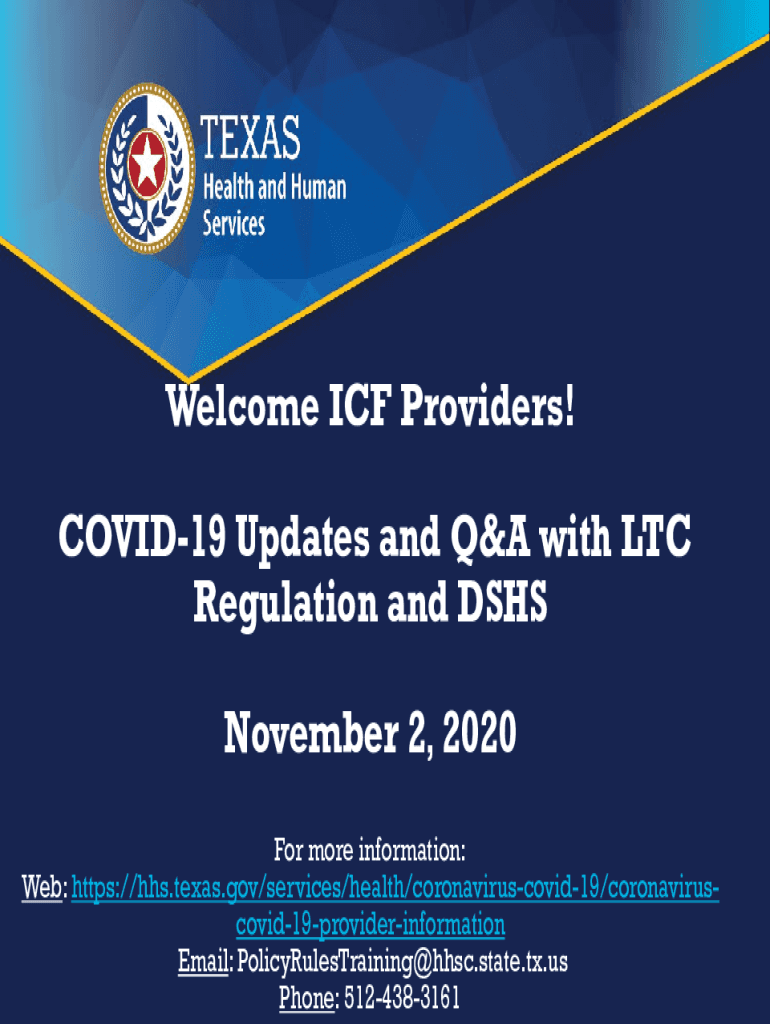 TEXAS
Health and Human Services

Welcome ICF Providers!

COVID-19 Updates and Q&A with LTC Regulation and DSHS

November 2, 2020

For more information:
Web: https://hhs.texas.gov/services/health/coronavirus-covid-19/coronavirus-covid-19-provider-information
Email: PolicyRulesTraining@hhsc.state.tx.us
Phone: 512-438-3161